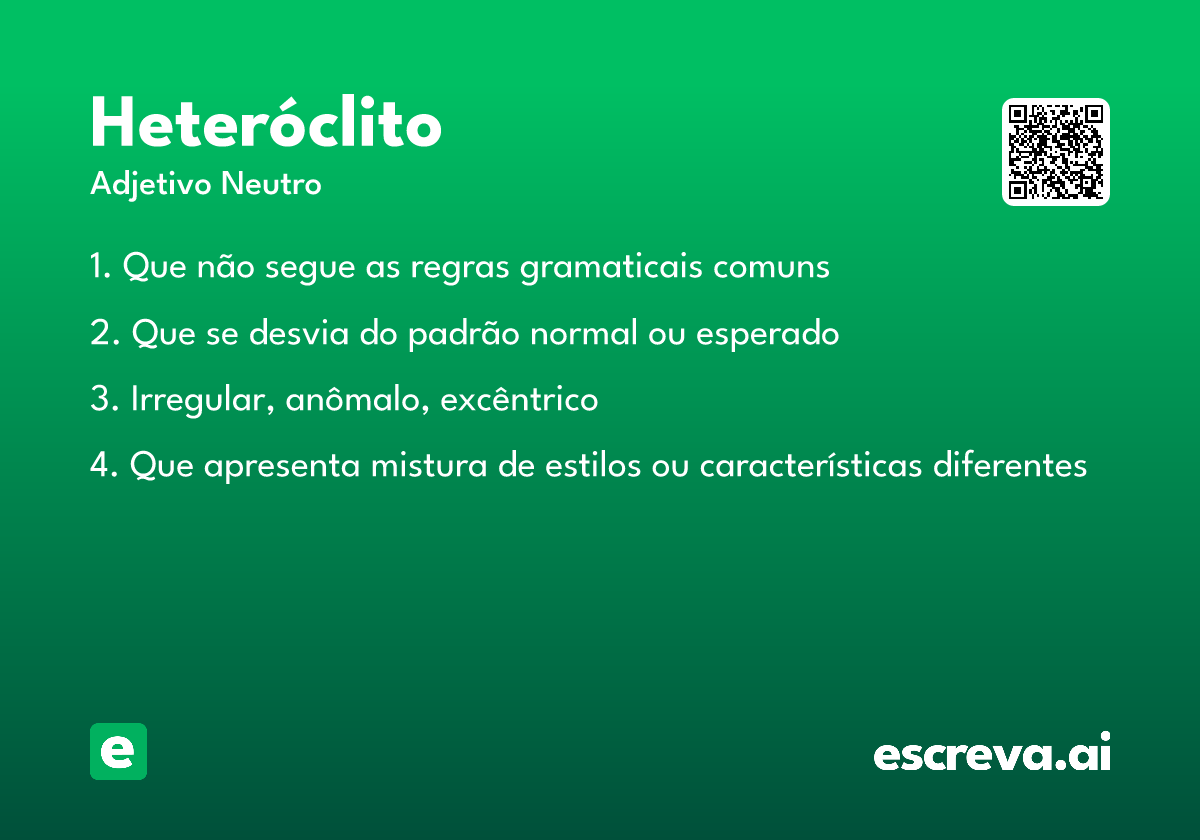 Heteróclito
Adjetivo Neutro

1. Que não segue as regras gramaticais comuns

2. Que se desvia do padrão normal ou esperado

3. Irregular, anômalo, excêntrico

4. Que apresenta mistura de estilos ou características diferentes

e

escreva.ai